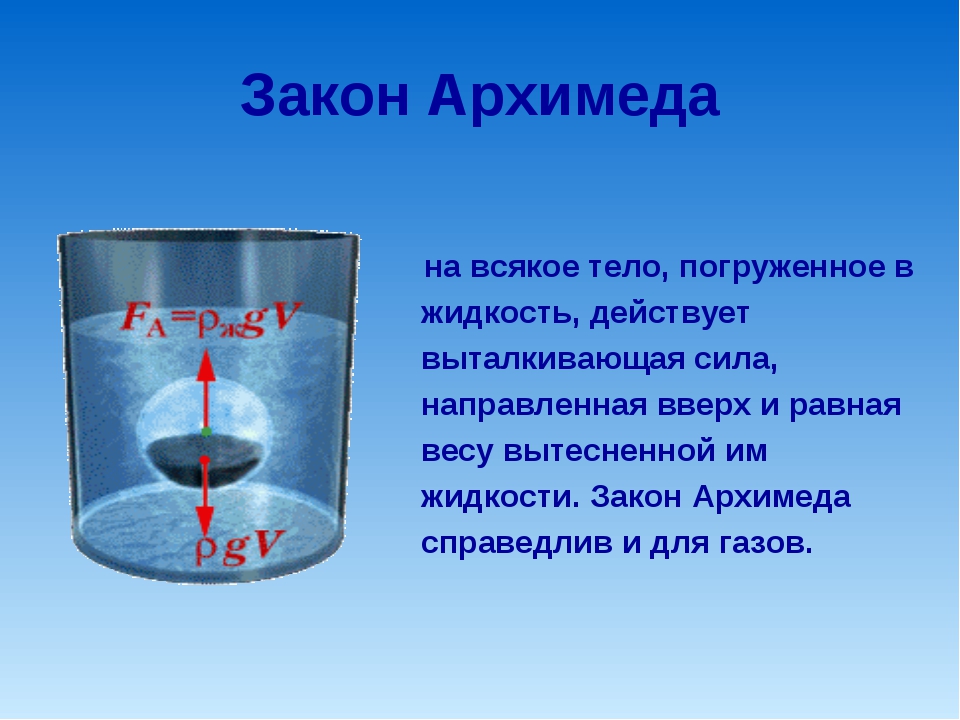 Закон Архимеда

$F_A = \rho_ж g V$

$\rho g V$

на всякое тело, погруженное в жидкость, действует выталкивающая сила, направленная вверх и равная весу вытесненной им жидкости. Закон Архимеда справедлив и для газов.